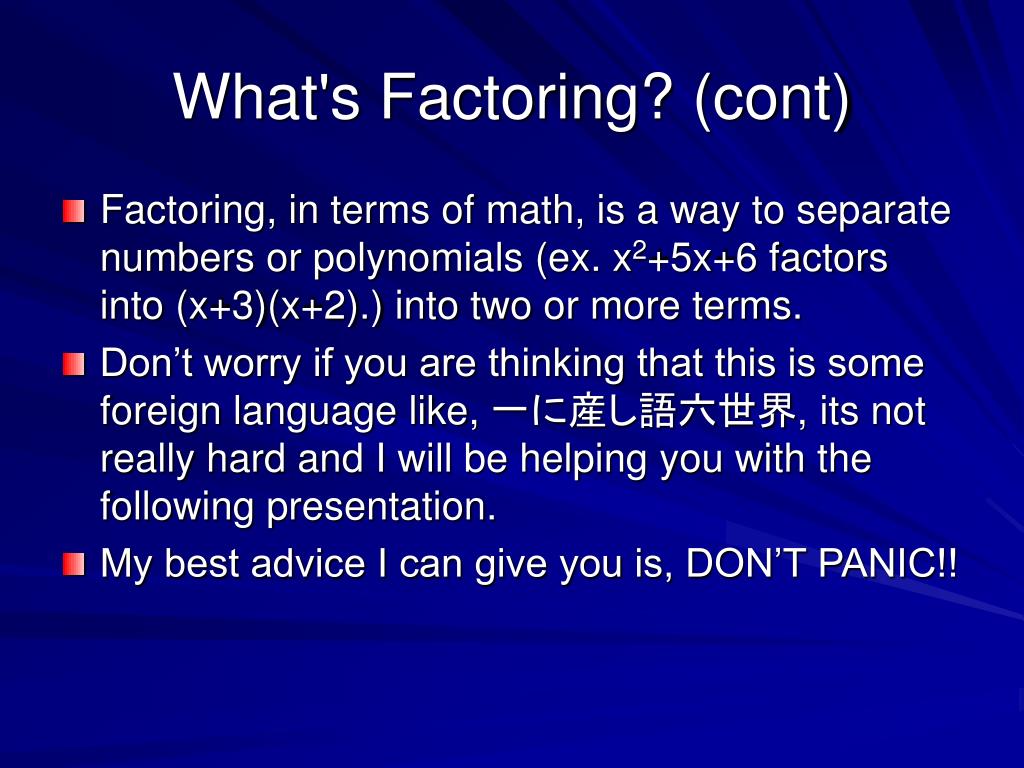 What's Factoring? (cont)

Factoring, in terms of math, is a way to separate numbers or polynomials (ex. $x^2+5x+6$ factors into $(x+3)(x+2)$.) into two or more terms.

Don’t worry if you are thinking that this is some foreign language like, 一に産し語六世界, its not really hard and I will be helping you with the following presentation.

My best advice I can give you is, DON’T PANIC!!